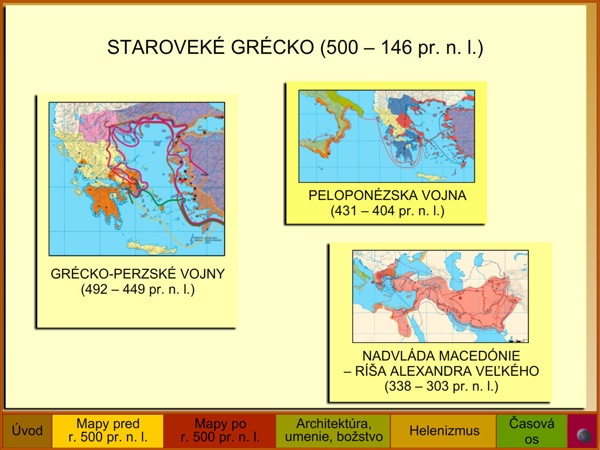 STAROVEKÉ GRÉCKO (500 – 146 pr. n. l.)

GRÉCKO-PERZSKÉ VOJNY
(492 – 449 pr. n. l.)

PELOPONÉZSKA VOJNA
(431 – 404 pr. n. l.)

NADVLÁDA MACEDÓNIE
– RÍŠA ALEXANDRA VEĽKÉHO
(338 – 303 pr. n. l.)

Úvod

Mapy pred r. 500 pr. n. l.

Mapy po r. 500 pr. n. l.

Architektúra, umenie, božstvo

Helenizmus

Časová os